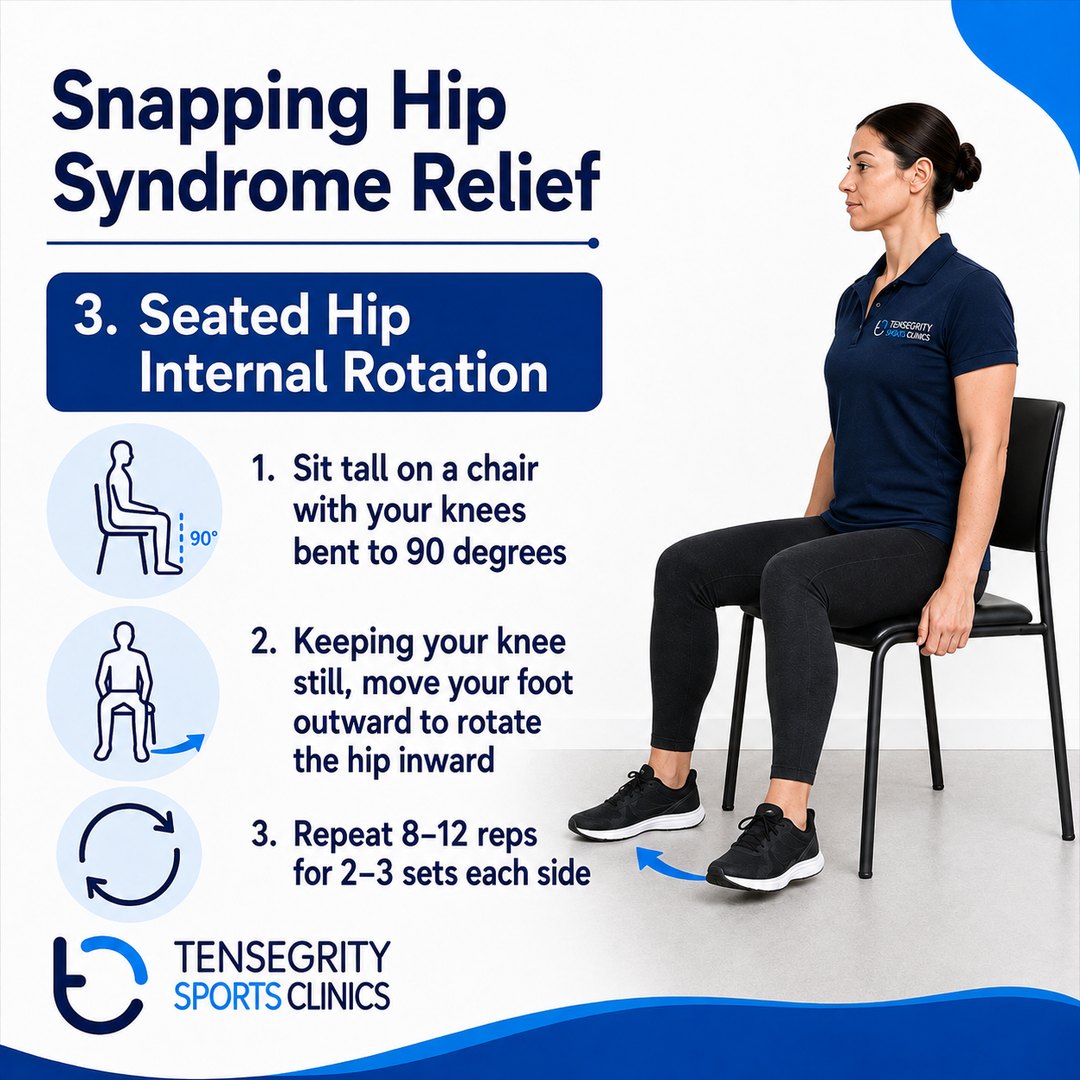 Snapping Hip Syndrome Relief

3. Seated Hip Internal Rotation

90°

1. Sit tall on a chair with your knees bent to 90 degrees

2. Keeping your knee still, move your foot outward to rotate the hip inward

3. Repeat 8–12 reps for 2–3 sets each side

TENSEGRITY SPORTS CLINICS

TENSEGRITY SPORTS CLINICS